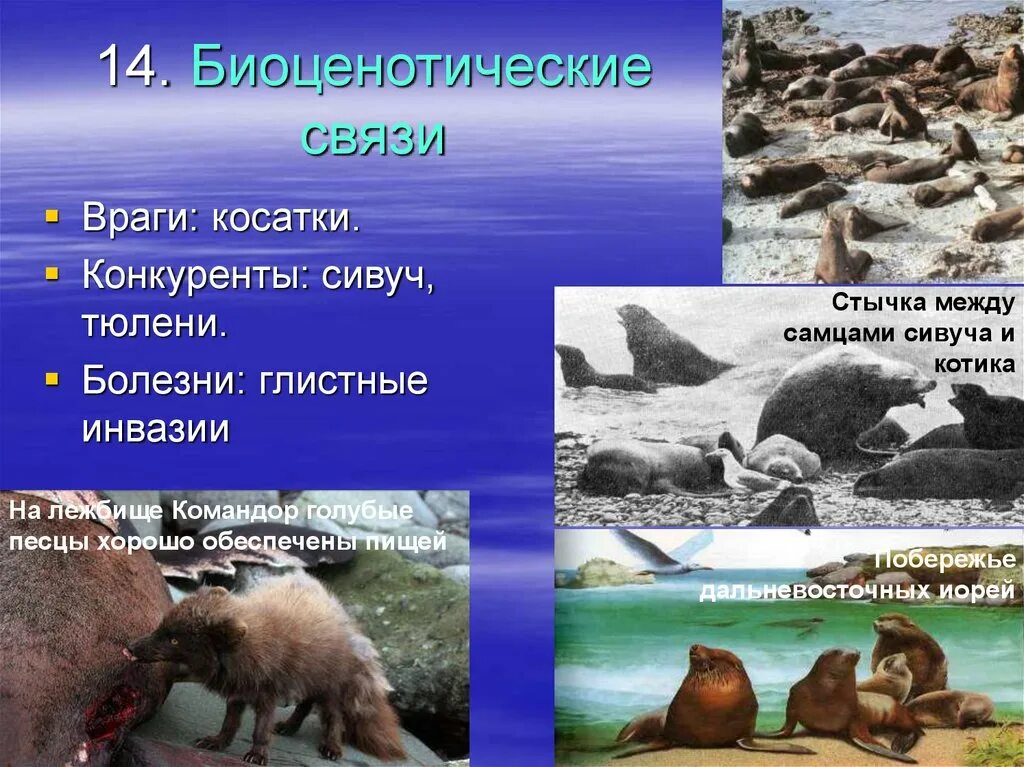 14. Биоценотические связи

Враги: косатки.
Конкуренты: сивуч, тюлени.
Болезни: глистные инвазии

Стычка между самцами сивуча и котика

На лежбище Командор голубые песцы хорошо обеспечены пищей

Побережье дальневосточных иорей